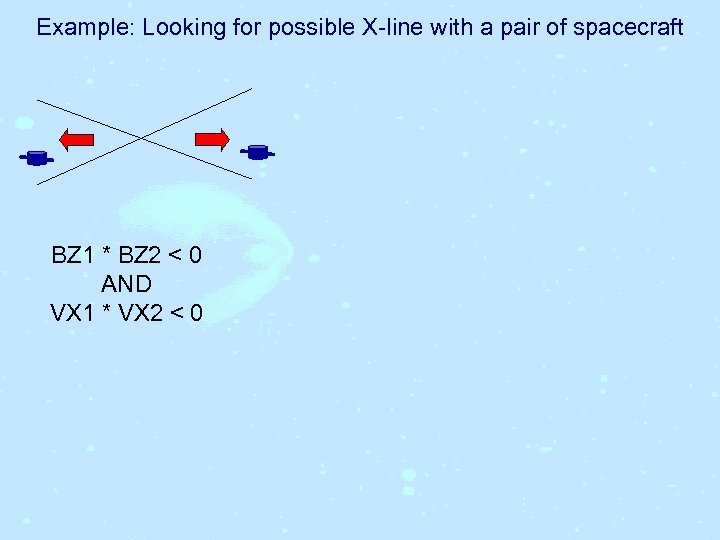 Example: Looking for possible X-line with a pair of spacecraft

BZ1 * BZ2 < 0
AND
VX1 * VX2 < 0